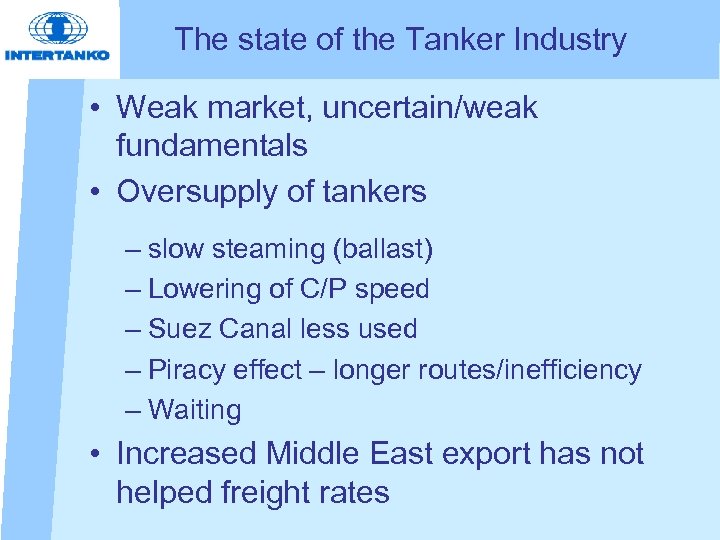 INTERTANKO

The state of the Tanker Industry

• Weak market, uncertain/weak fundamentals
• Oversupply of tankers
– slow steaming (ballast)
– Lowering of C/P speed
– Suez Canal less used
– Piracy effect – longer routes/inefficiency
– Waiting
• Increased Middle East export has not helped freight rates